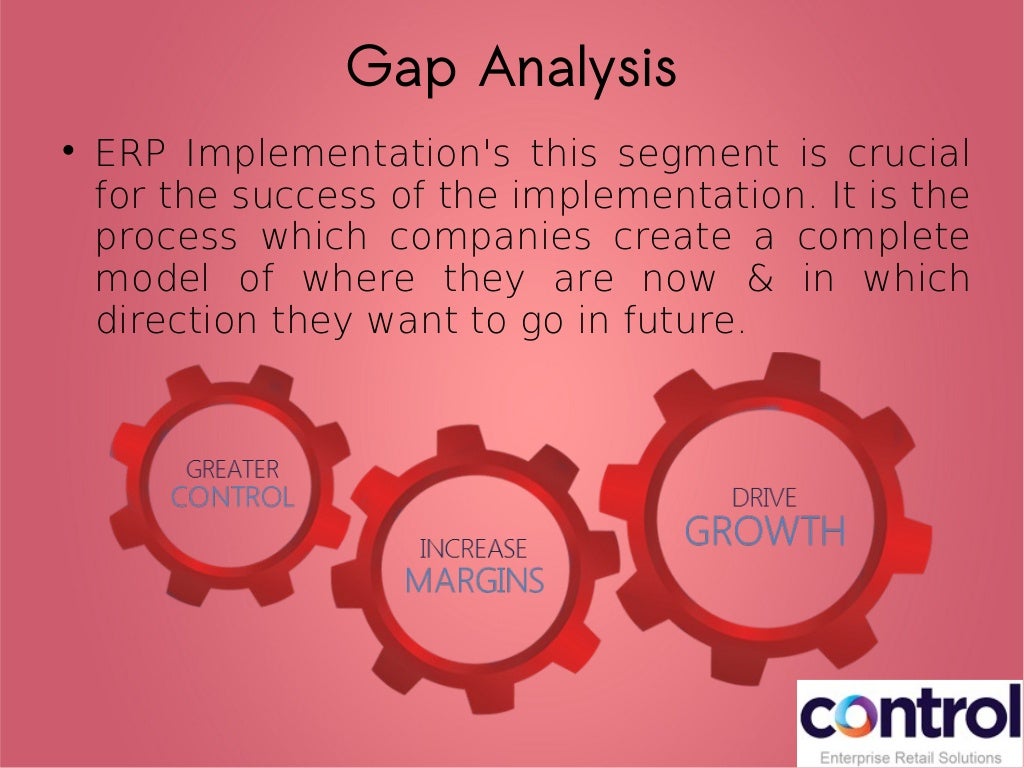 Gap Analysis

• ERP Implementation's this segment is crucial for the success of the implementation. It is the process which companies create a complete model of where they are now & in which direction they want to go in future.

GREATER CONTROL

INCREASE MARGINS

DRIVE GROWTH

control
Enterprise Retail Solutions